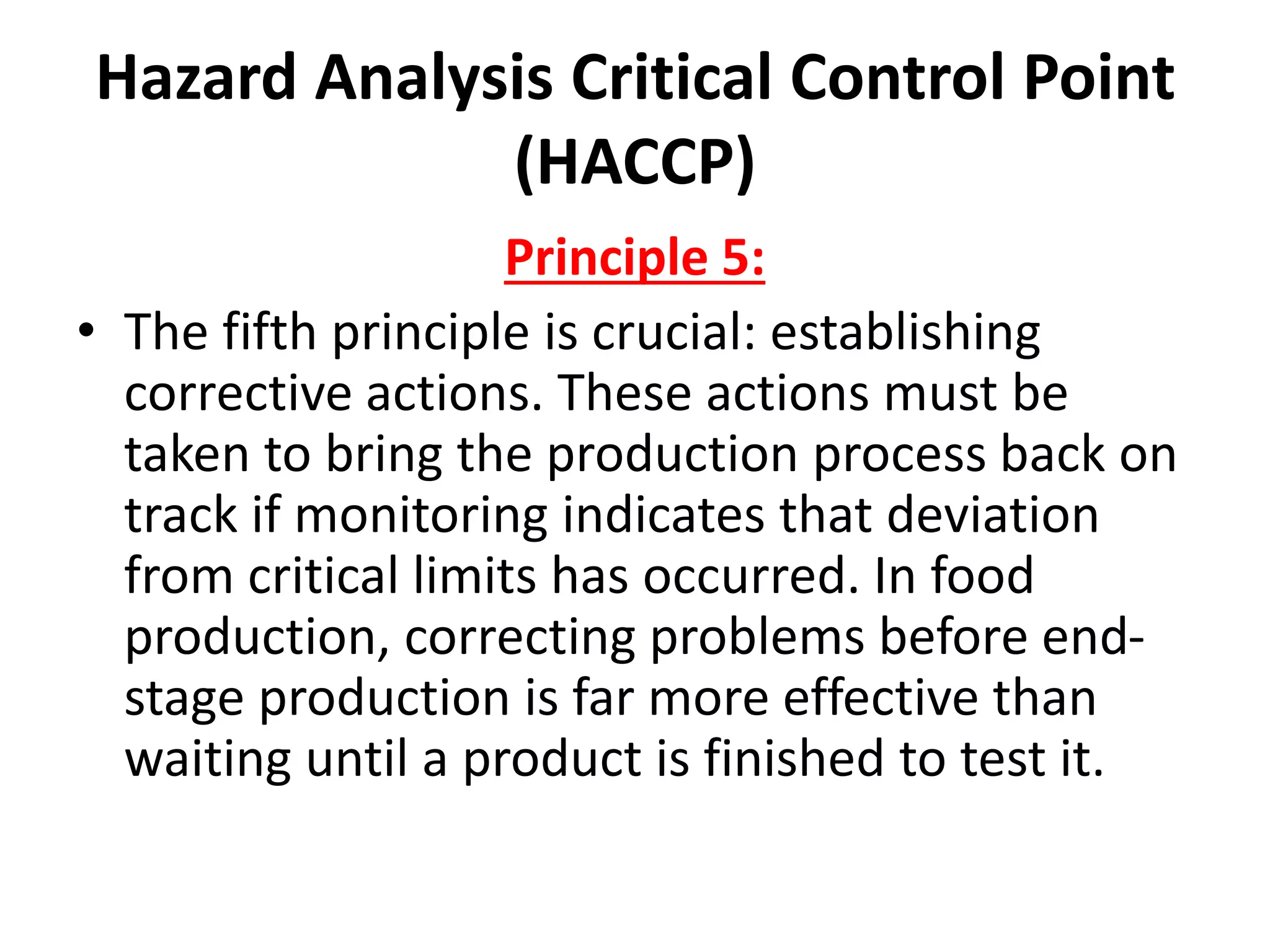 Hazard Analysis Critical Control Point (HACCP)

Principle 5:

• The fifth principle is crucial: establishing corrective actions. These actions must be taken to bring the production process back on track if monitoring indicates that deviation from critical limits has occurred. In food production, correcting problems before end-stage production is far more effective than waiting until a product is finished to test it.